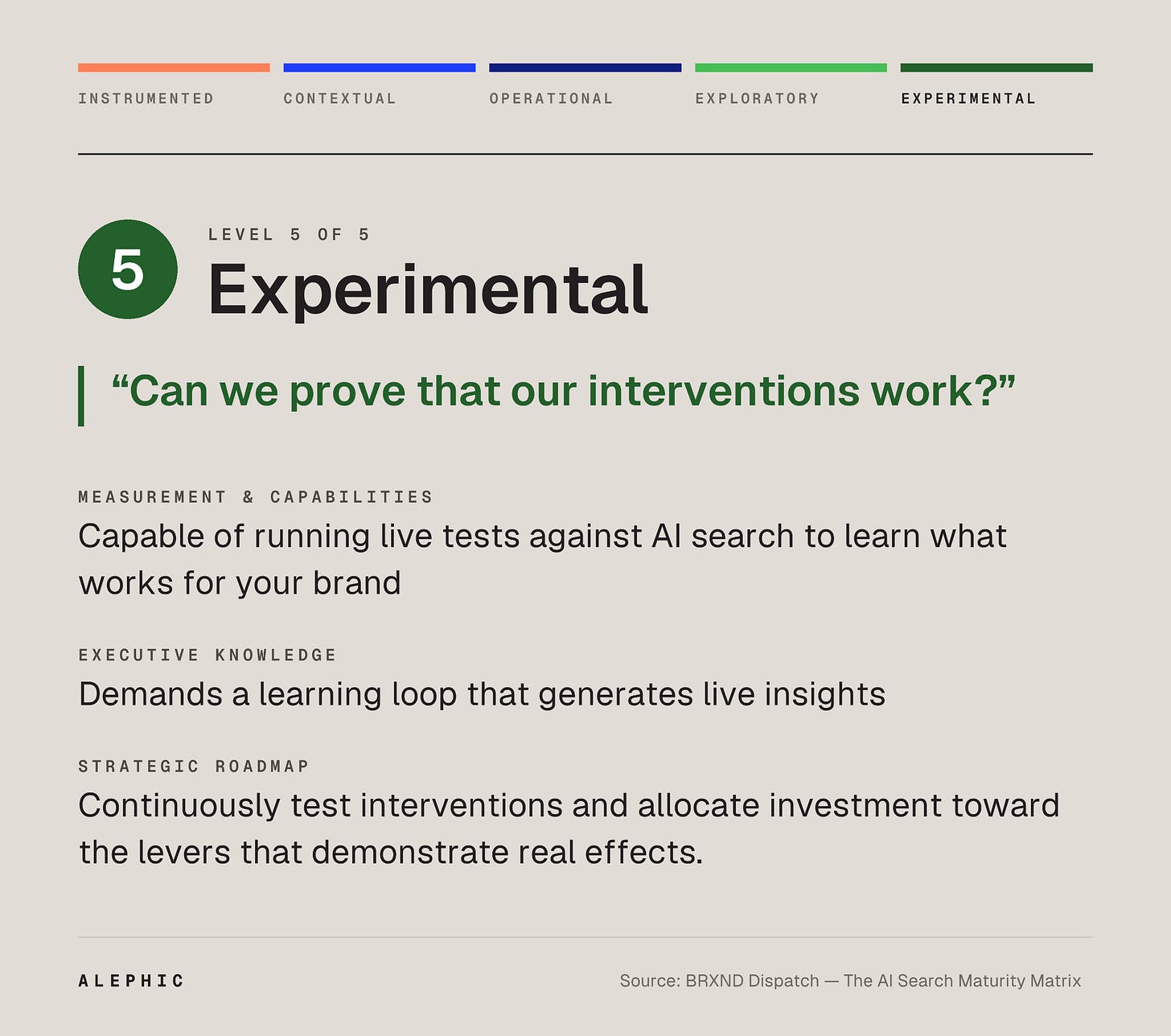 INSTRUMENTED CONTEXTUAL OPERATIONAL EXPLORATORY EXPERIMENTAL

5

LEVEL 5 OF 5

Experimental

“Can we prove that our interventions work?”

MEASUREMENT & CAPABILITIES

Capable of running live tests against AI search to learn what works for your brand

EXECUTIVE KNOWLEDGE

Demands a learning loop that generates live insights

STRATEGIC ROADMAP

Continuously test interventions and allocate investment toward the levers that demonstrate real effects.

ALEPHIC

Source: BRXND Dispatch — The AI Search Maturity Matrix